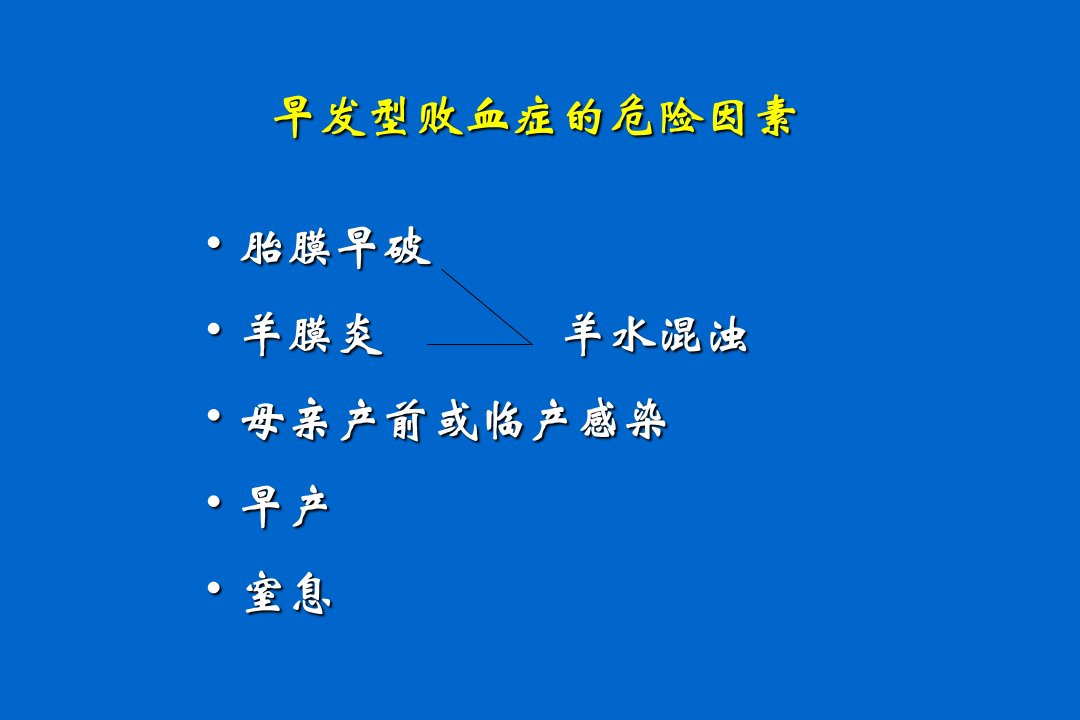 早发型败血症的危险因素

• 胎膜早破
• 羊膜炎　　羊水混浊
• 母亲产前或临产感染
• 早产
• 窒息